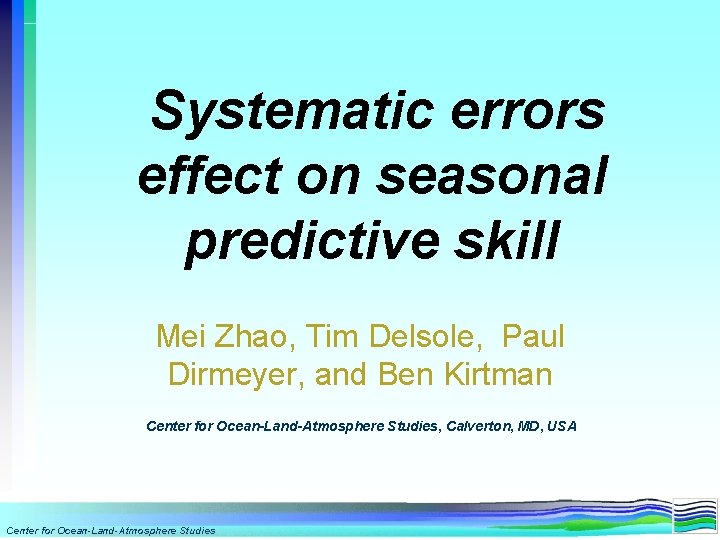 Systematic errors effect on seasonal predictive skill

Mei Zhao, Tim Delsole, Paul Dirmeyer, and Ben Kirtman

Center for Ocean-Land-Atmosphere Studies, Calverton, MD, USA

Center for Ocean-Land-Atmosphere Studies